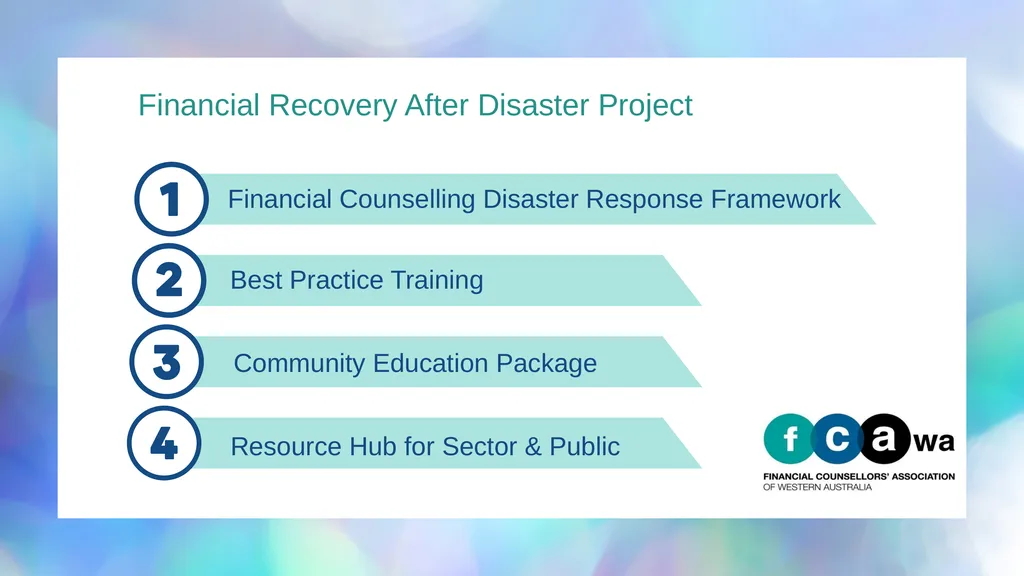 Financial Recovery After Disaster Project

1 Financial Counselling Disaster Response Framework

2 Best Practice Training

3 Community Education Package

4 Resource Hub for Sector & Public

fcawa
FINANCIAL COUNSELLORS' ASSOCIATION
OF WESTERN AUSTRALIA